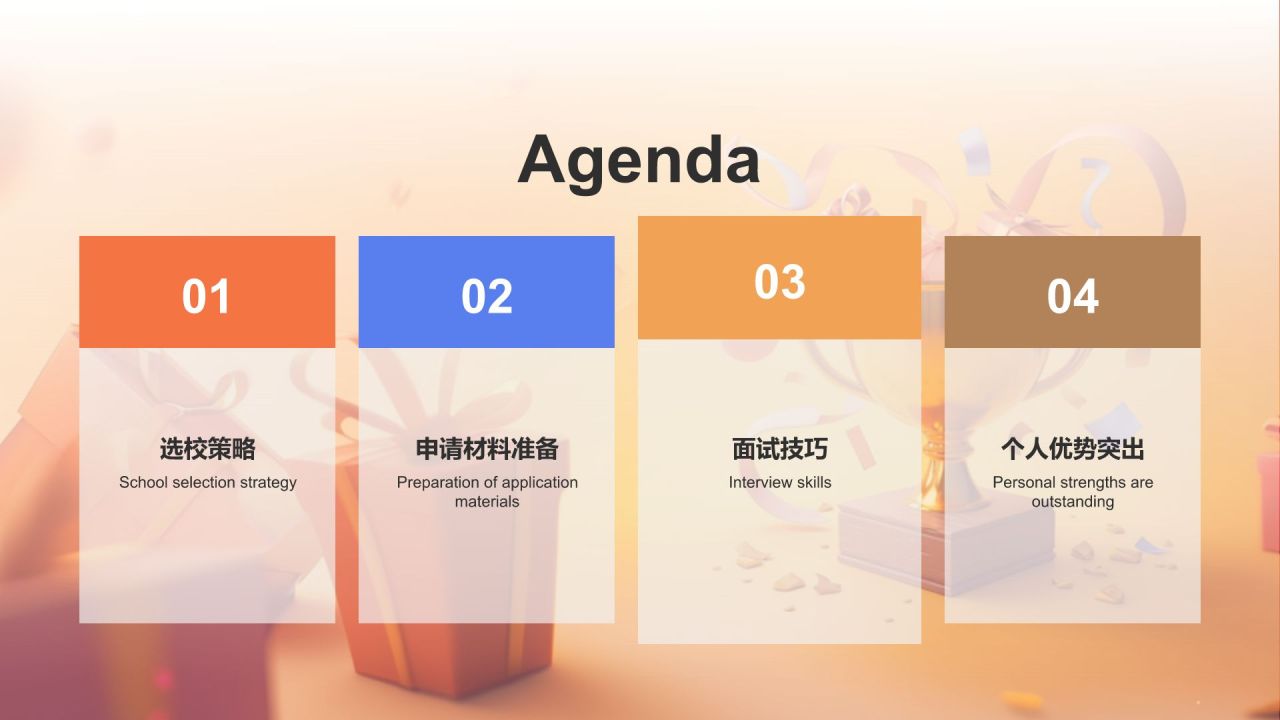 Agenda

01

选校策略

School selection strategy

02

申请材料准备

Preparation of application materials

03

面试技巧

Interview skills

04

个人优势突出

Personal strengths are outstanding